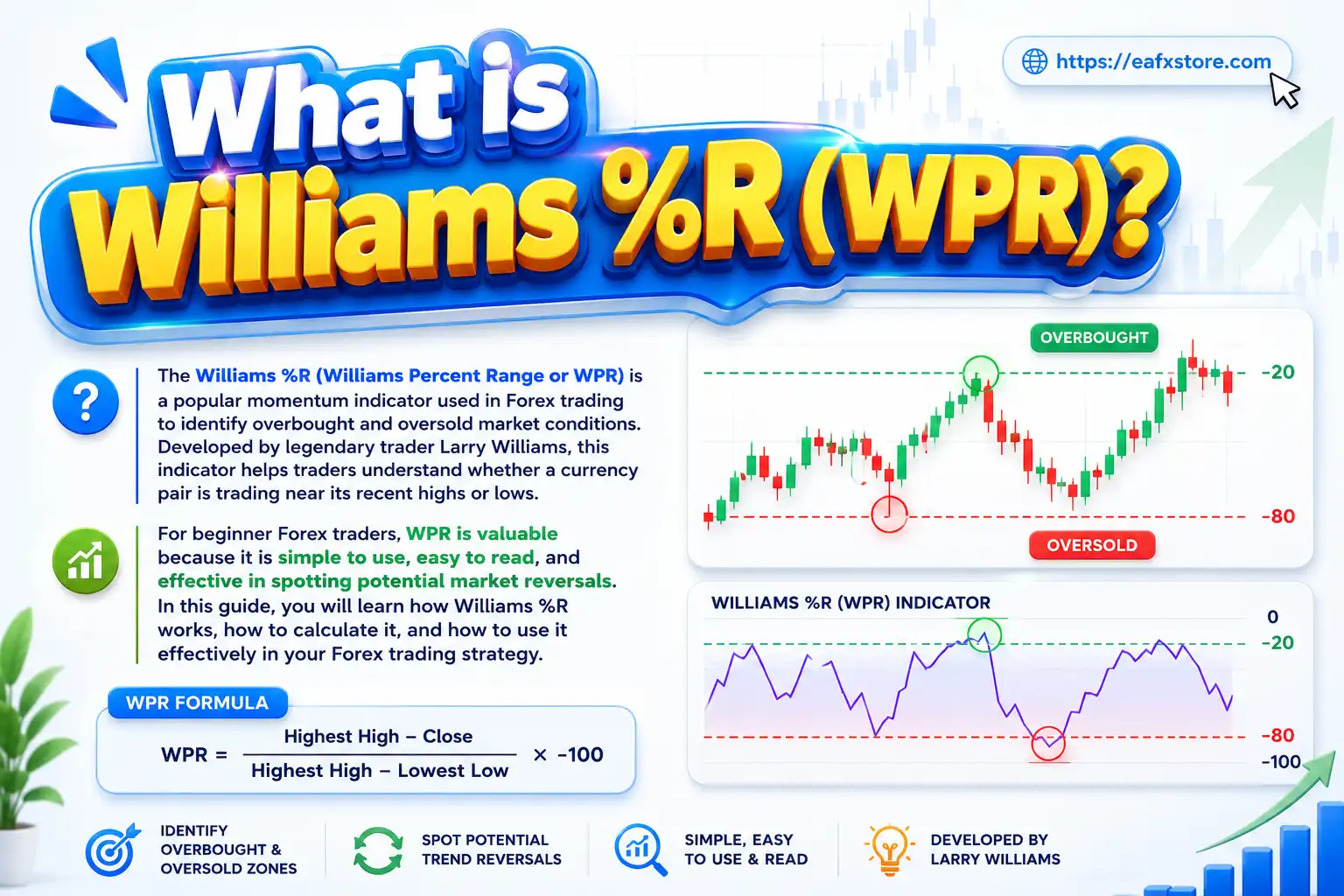 What is Williams %R (WPR)?

https://eafxstore.com

The Williams %R (Williams Percent Range or WPR) is a popular momentum indicator used in Forex trading to identify overbought and oversold market conditions. Developed by legendary trader Larry Williams, this indicator helps traders understand whether a currency pair is trading near its recent highs or lows.

For beginner Forex traders, WPR is valuable because it is simple to use, easy to read, and effective in spotting potential market reversals. In this guide, you will learn how Williams %R works, how to calculate it, and how to use it effectively in your Forex trading strategy.

WPR FORMULA

$WPR = \frac{\text{Highest High} - \text{Close}}{\text{Highest High} - \text{Lowest Low}} \times -100$

OVERBOUGHT
-20
-80
OVERSOLD

WILLIAMS %R (WPR) INDICATOR
0
-20
-80
-100

IDENTIFY OVERBOUGHT & OVERSOLD ZONES

SPOT POTENTIAL TREND REVERSALS

SIMPLE, EASY TO USE & READ

DEVELOPED BY LARRY WILLIAMS